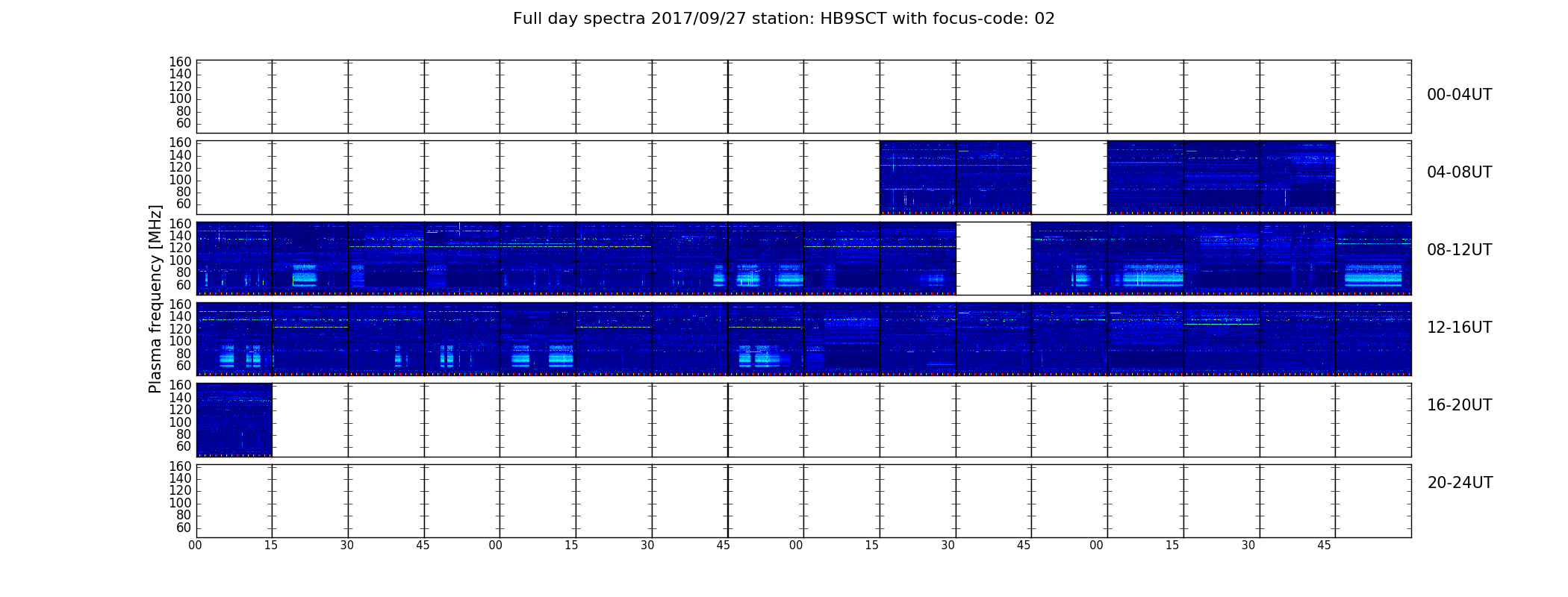 Full day spectra 2017/09/27 station: HB9SCT with focus-code: 02

Plasma frequency [MHz]

160
140
120
100
80
60

00-04UT

160
140
120
100
80
60

04-08UT

160
140
120
100
80
60

08-12UT

160
140
120
100
80
60

12-16UT

160
140
120
100
80
60

16-20UT

160
140
120
100
80
60

20-24UT

00 15 30 45 00 15 30 45 00 15 30 45 00 15 30 45